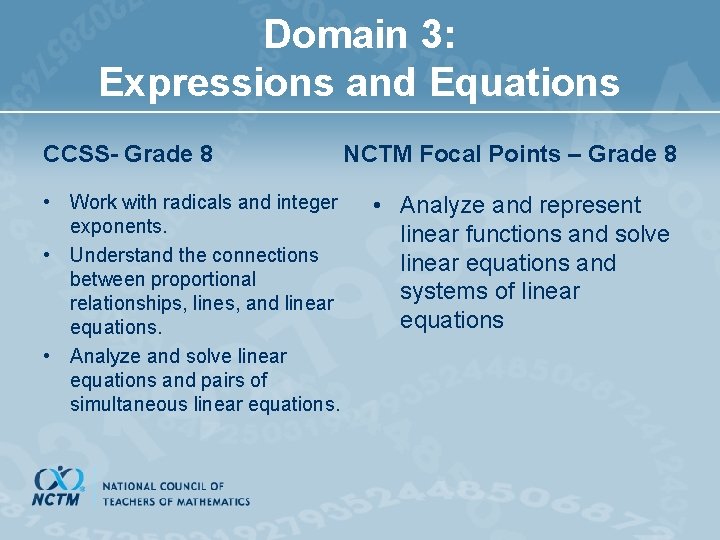 Domain 3:
Expressions and Equations

CCSS- Grade 8

• Work with radicals and integer exponents.
• Understand the connections between proportional relationships, lines, and linear equations.
• Analyze and solve linear equations and pairs of simultaneous linear equations.

NCTM Focal Points – Grade 8

• Analyze and represent linear functions and solve linear equations and systems of linear equations

NCTM
NATIONAL COUNCIL OF
TEACHERS OF MATHEMATICS